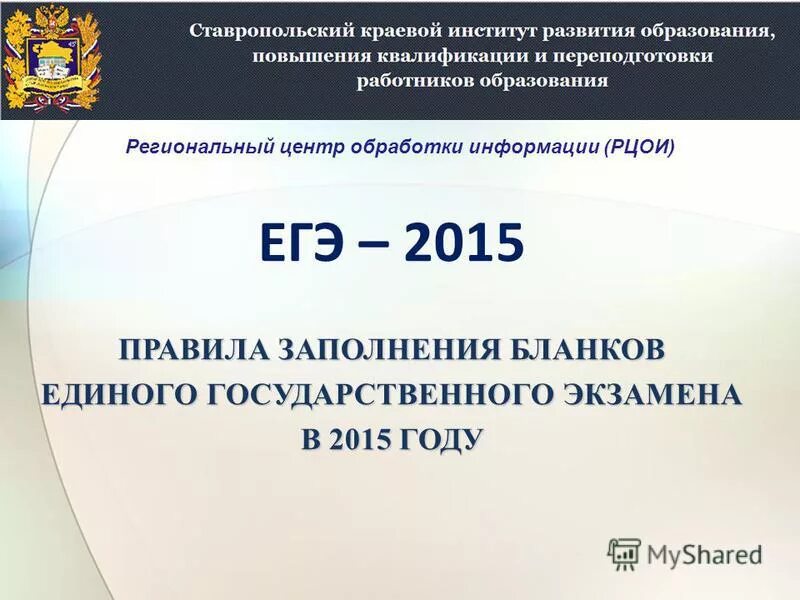 Ставропольский краевой институт развития образования, повышения квалификации и переподготовки работников образования

Региональный центр обработки информации (РЦОИ)

ЕГЭ – 2015

ПРАВИЛА ЗАПОЛНЕНИЯ БЛАНКОВ ЕДИНОГО ГОСУДАРСТВЕННОГО ЭКЗАМЕНА В 2015 ГОДУ

MyShared